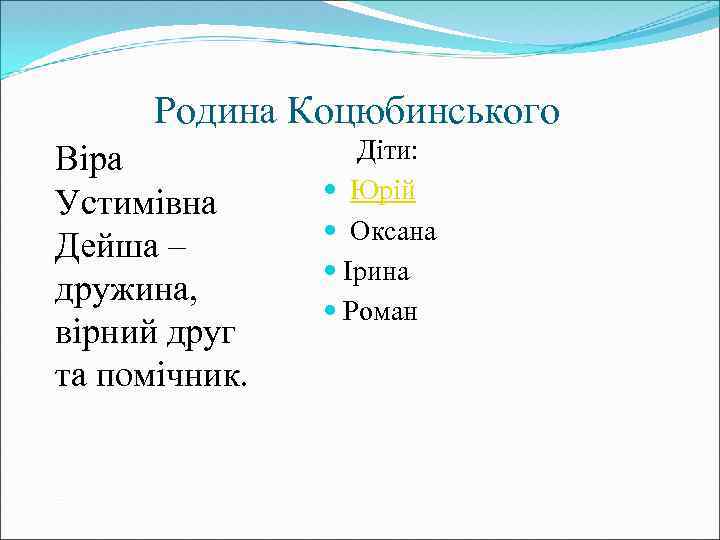 Родина Коцюбинського

Віра Устимівна Дейша – дружина, вірний друг та помічник.

Діти:

- Юрій
- Оксана
- Ірина
- Роман